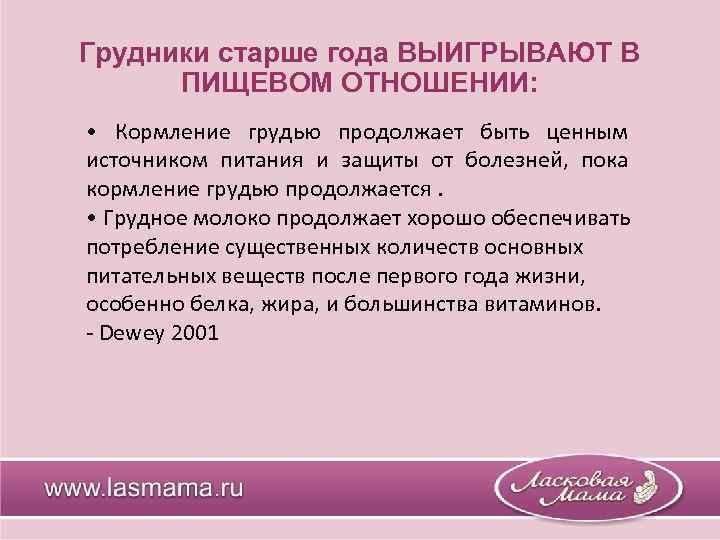 Грудники старше года ВЫИГРЫВАЮТ В ПИЩЕВОМ ОТНОШЕНИИ:

• Кормление грудью продолжает быть ценным источником питания и защиты от болезней, пока кормление грудью продолжается .

• Грудное молоко продолжает хорошо обеспечивать потребление существенных количеств основных питательных веществ после первого года жизни, особенно белка, жира, и большинства витаминов.

- Dewey 2001

www.lasmama.ru

Ласковая Мама